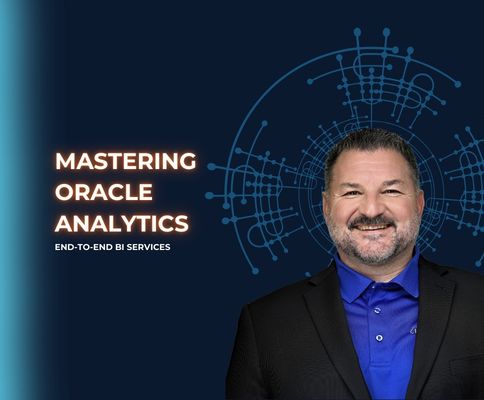 MASTERING
ORACLE
ANALYTICS

END-TO-END BI SERVICES